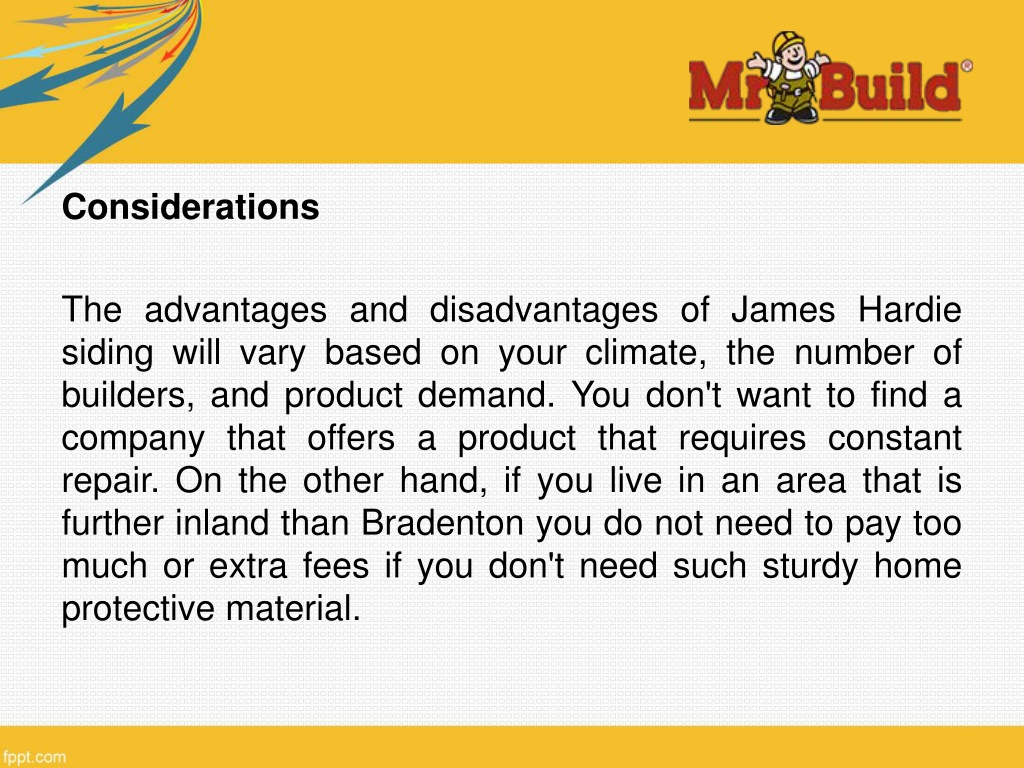 Mr Build®

Considerations

The advantages and disadvantages of James Hardie siding will vary based on your climate, the number of builders, and product demand. You don't want to find a company that offers a product that requires constant repair. On the other hand, if you live in an area that is further inland than Bradenton you do not need to pay too much or extra fees if you don't need such sturdy home protective material.

fppt.com